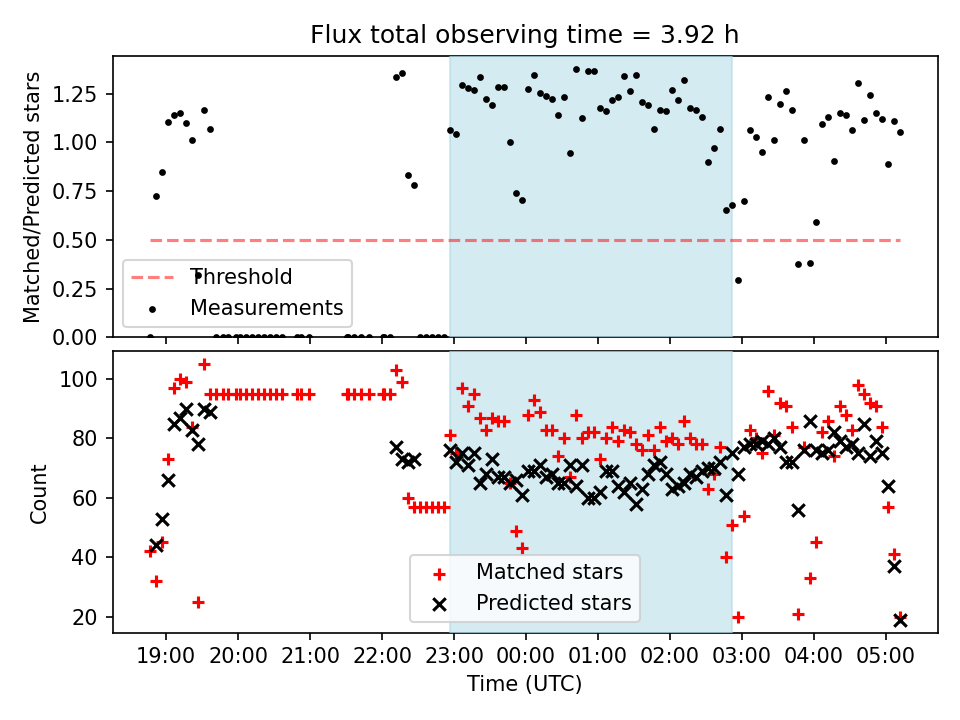 Flux total observing time = 3.92 h

Matched/Predicted stars

1.25
1.00
0.75
0.50
0.25
0.00

Threshold
Measurements

Count

100
80
60
40
20

Matched stars
Predicted stars

19:00 20:00 21:00 22:00 23:00 00:00 01:00 02:00 03:00 04:00 05:00

Time (UTC)